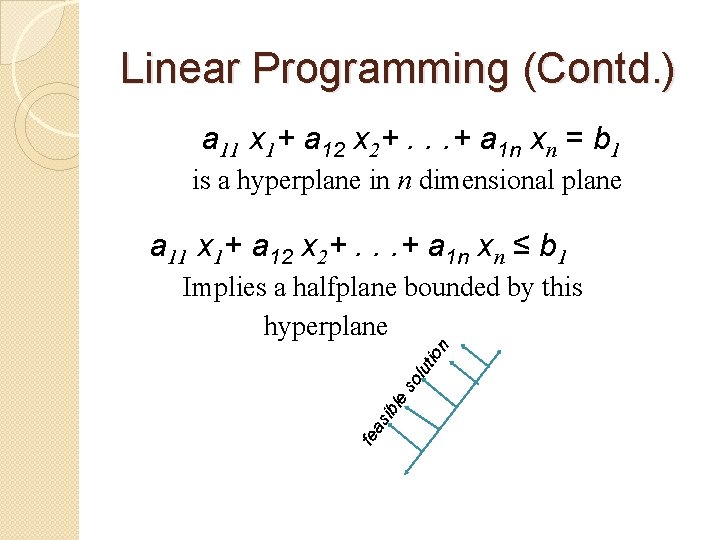 Linear Programming (Contd.)

$a_{11} x_1 + a_{12} x_2 + . . . + a_{1n} x_n = b_1$

is a hyperplane in $n$ dimensional plane

$a_{11} x_1 + a_{12} x_2 + . . . + a_{1n} x_n \leq b_1$

Implies a halfplane bounded by this hyperplane

feasible solution